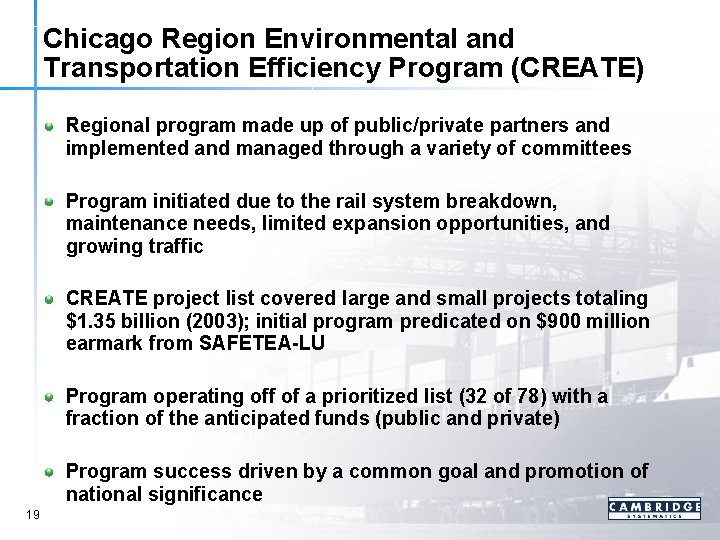 Chicago Region Environmental and Transportation Efficiency Program (CREATE)

Regional program made up of public/private partners and implemented and managed through a variety of committees

Program initiated due to the rail system breakdown, maintenance needs, limited expansion opportunities, and growing traffic

CREATE project list covered large and small projects totaling \$1.35 billion (2003); initial program predicated on \$900 million earmark from SAFETEA-LU

Program operating off of a prioritized list (32 of 78) with a fraction of the anticipated funds (public and private)

Program success driven by a common goal and promotion of national significance

19

CAMBRIDGE SYSTEMATICS